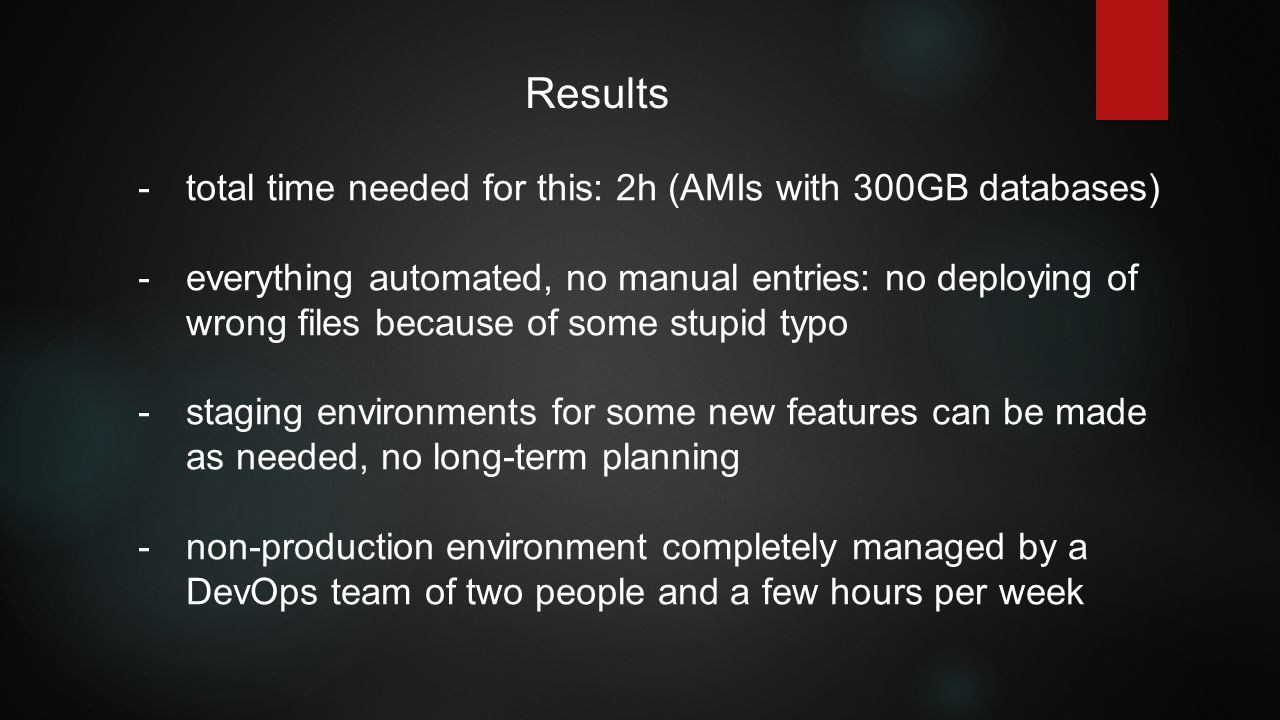 Results

- total time needed for this: 2h (AMIs with 300GB databases)

- everything automated, no manual entries: no deploying of wrong files because of some stupid typo

- staging environments for some new features can be made as needed, no long-term planning

- non-production environment completely managed by a DevOps team of two people and a few hours per week